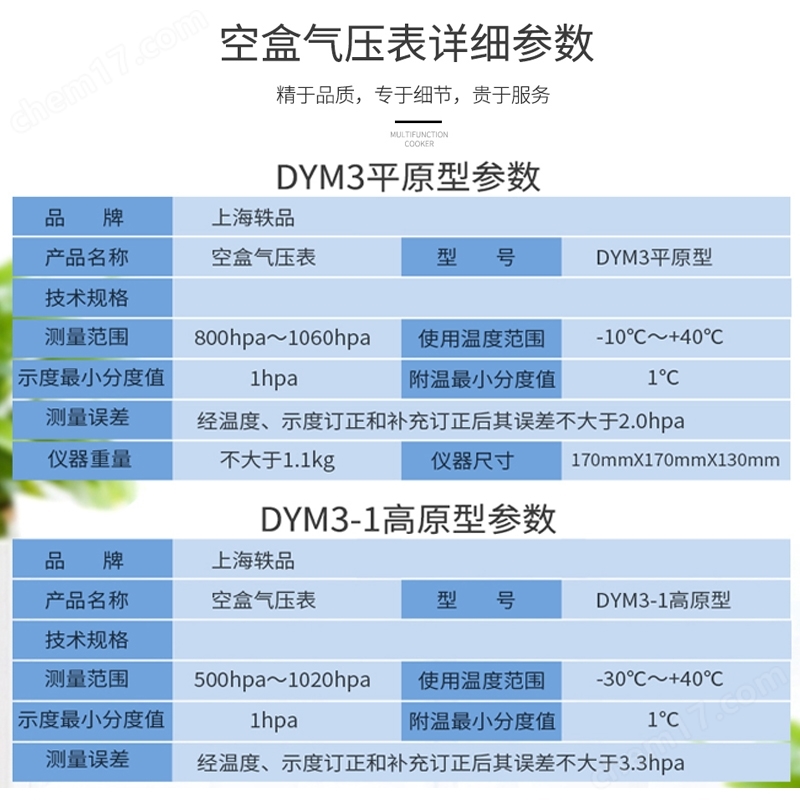 chem17.com

空盒气压表详细参数

精于品质，专于细节，贵于服务

MULTIFUNCTION COOKER

DYM3平原型参数

| 品　　牌 | 上海轶品 | | |
|---|---|---|---|
| 产品名称 | 空盒气压表 | 型　　号 | DYM3平原型 |
| 技术规格 | | | |
| 测量范围 | 800hpa～1060hpa | 使用温度范围 | -10℃～+40℃ |
| 示度最小分度值 | 1hpa | 附温最小分度值 | 1℃ |
| 测量误差 | 经温度、示度订正和补充订正后其误差不大于2.0hpa | | |
| 仪器重量 | 不大于1.1kg | 仪器尺寸 | 170mmX170mmX130mm |

DYM3-1高原型参数

| 品　　牌 | 上海轶品 | | |
|---|---|---|---|
| 产品名称 | 空盒气压表 | 型　　号 | DYM3-1高原型 |
| 技术规格 | | | |
| 测量范围 | 500hpa～1020hpa | 使用温度范围 | -30℃～+40℃ |
| 示度最小分度值 | 1hpa | 附温最小分度值 | 1℃ |
| 测量误差 | 经温度、示度订正和补充订正后其误差不大于3.3hpa | | |

chem17.com